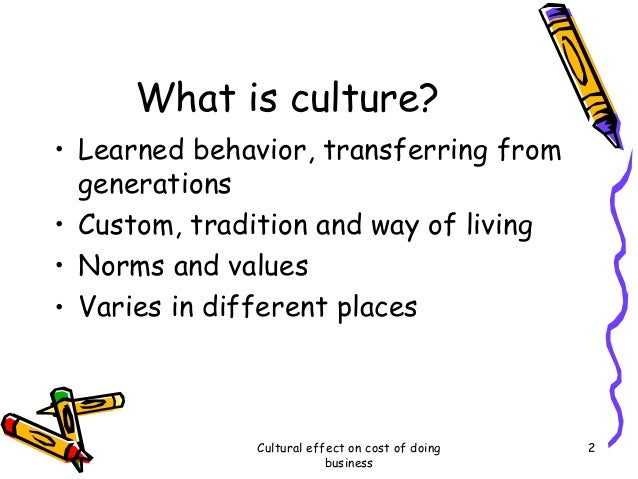 What is culture?

• Learned behavior, transferring from generations
• Custom, tradition and way of living
• Norms and values
• Varies in different places

Cultural effect on cost of doing business

2